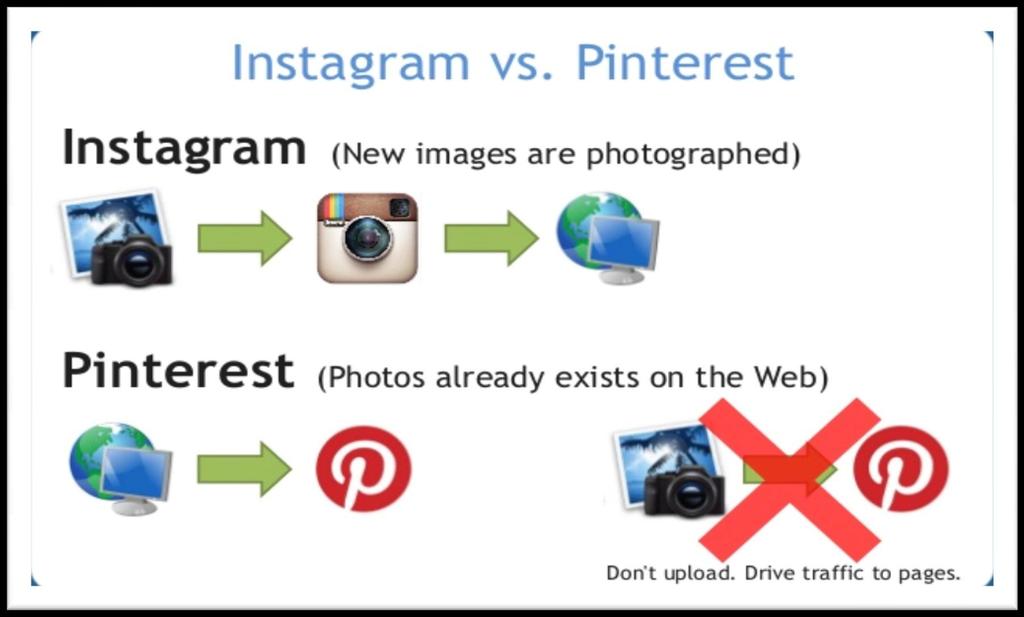 Instagram vs. Pinterest

Instagram (New images are photographed)

Pinterest (Photos already exists on the Web)

Don't upload. Drive traffic to pages.